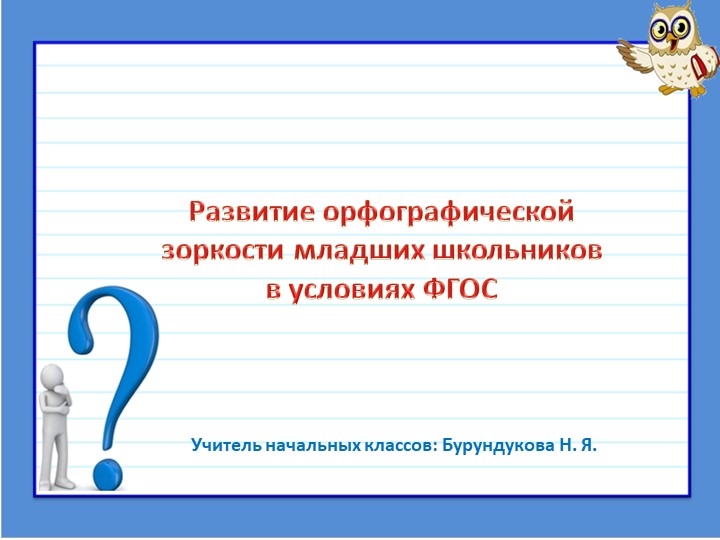 Развитие орфографической зоркости младших школьников в условиях ФГОС

Учитель начальных классов: Бурундукова Н. Я.